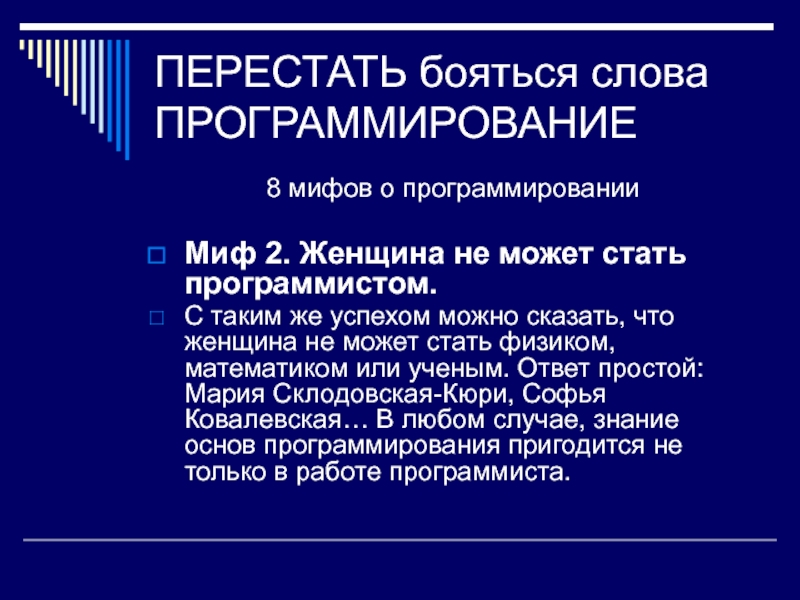 ПЕРЕСТАТЬ бояться слова ПРОГРАММИРОВАНИЕ

8 мифов о программировании

Миф 2. Женщина не может стать программистом.

С таким же успехом можно сказать, что женщина не может стать физиком, математиком или ученым. Ответ простой: Мария Склодовская-Кюри, Софья Ковалевская… В любом случае, знание основ программирования пригодится не только в работе программиста.